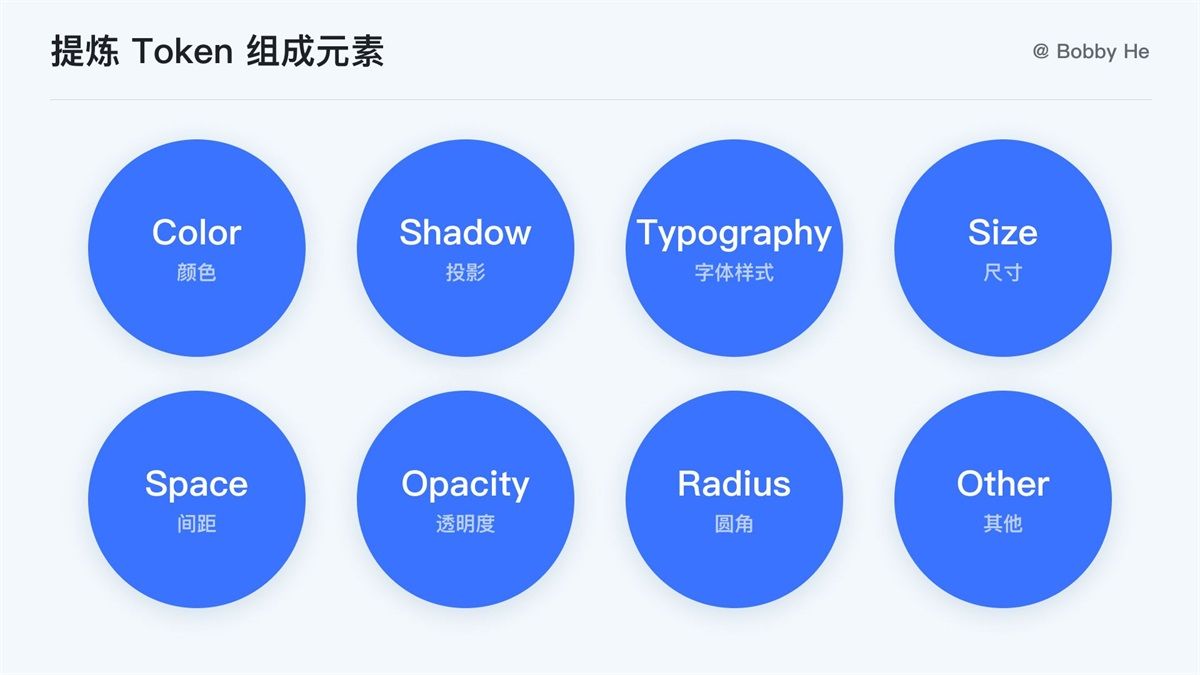 提炼 Token 组成元素

@ Bobby He

Color
颜色

Shadow
投影

Typography
字体样式

Size
尺寸

Space
间距

Opacity
透明度

Radius
圆角

Other
其他